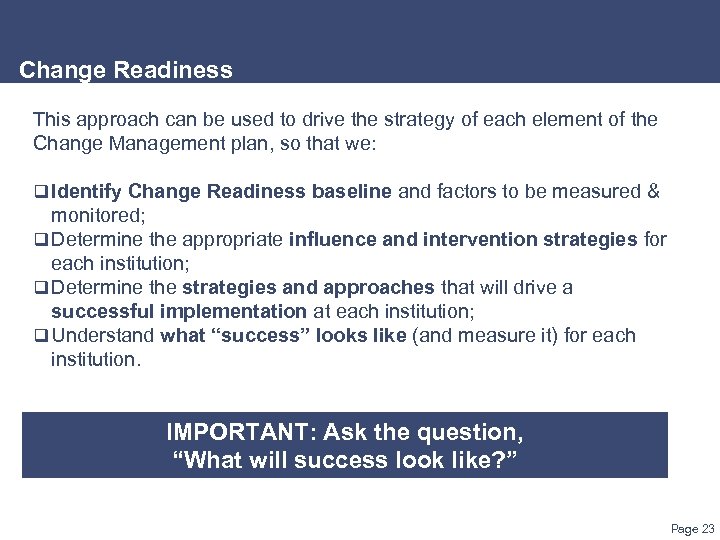 Change Readiness

This approach can be used to drive the strategy of each element of the Change Management plan, so that we:

❑ Identify Change Readiness baseline and factors to be measured & monitored;
❑ Determine the appropriate influence and intervention strategies for each institution;
❑ Determine the strategies and approaches that will drive a successful implementation at each institution;
❑ Understand what “success” looks like (and measure it) for each institution.

IMPORTANT: Ask the question, “What will success look like?”

Page 23